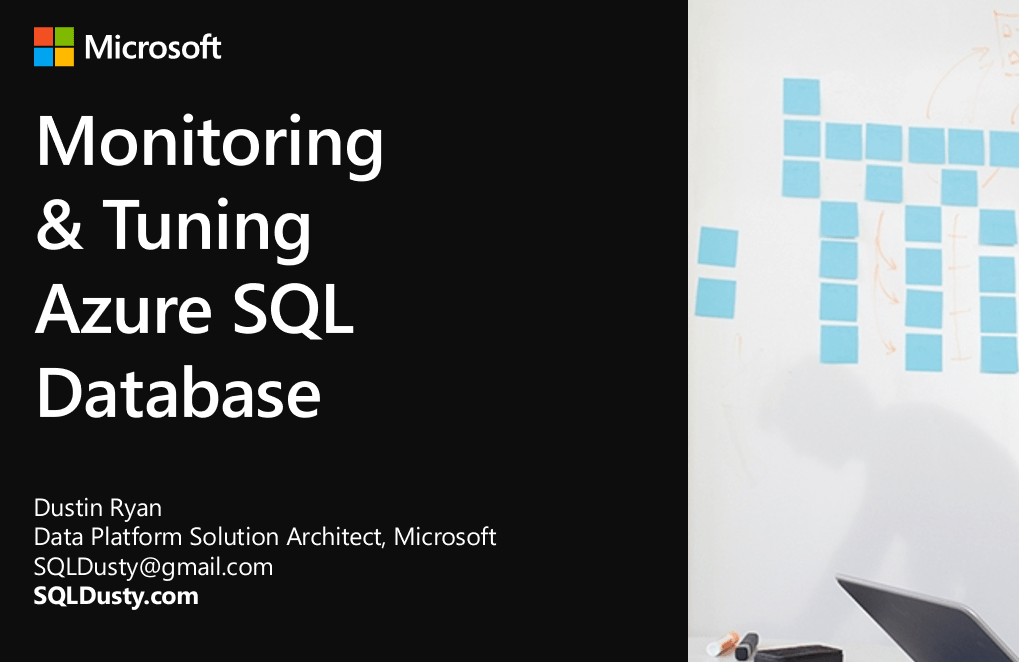 Microsoft

Monitoring & Tuning Azure SQL Database

Dustin Ryan
Data Platform Solution Architect, Microsoft
SQLDusty@gmail.com
SQLDusty.com